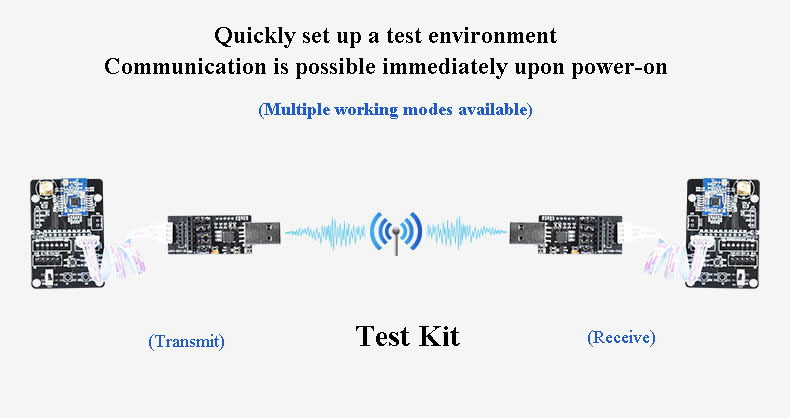 Quickly set up a test environment
Communication is possible immediately upon power-on

(Multiple working modes available)

(Transmit)

Test Kit

(Receive)